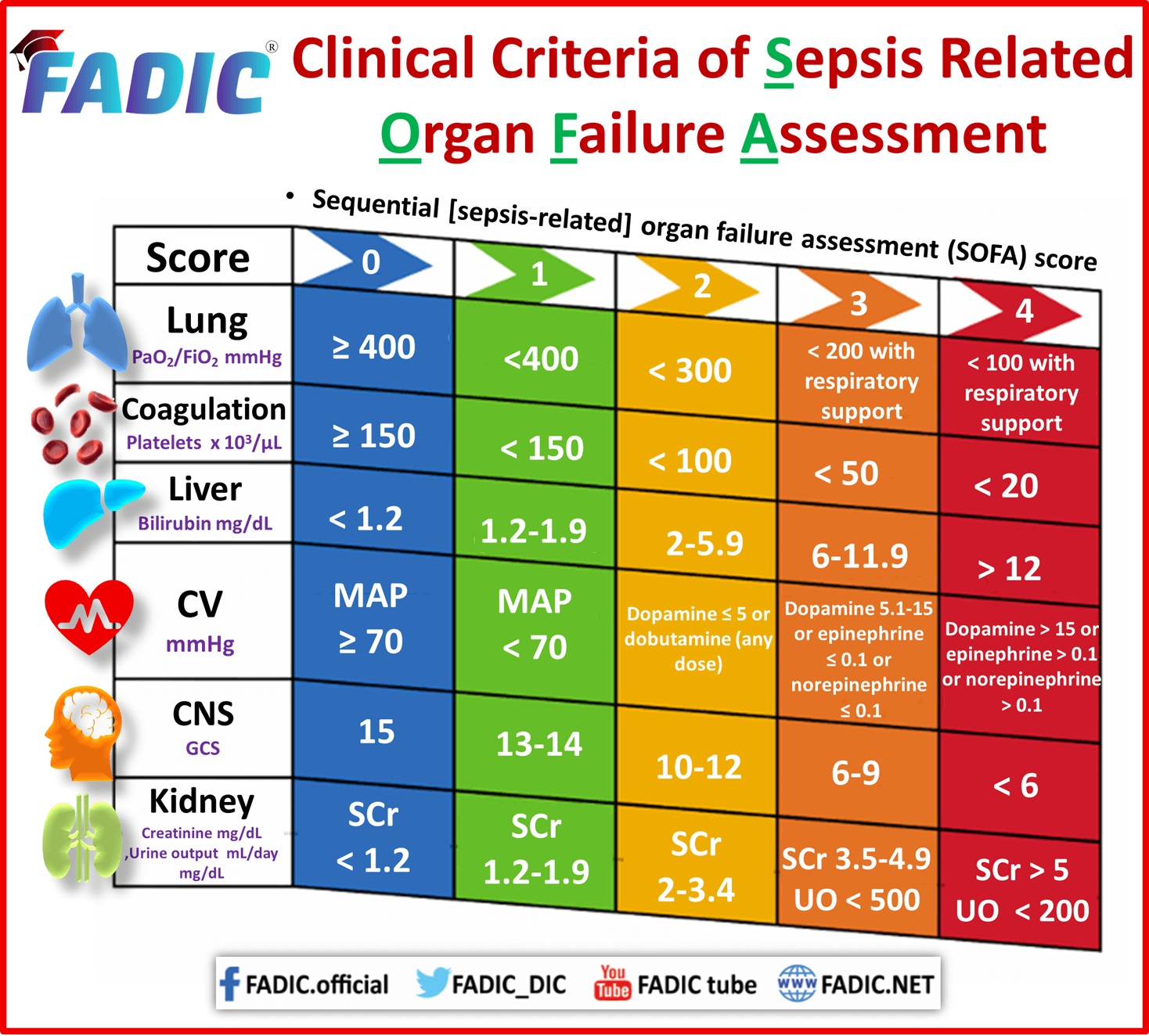 FADIC®

Clinical Criteria of Sepsis Related Organ Failure Assessment

• Sequential [sepsis-related] organ failure assessment (SOFA) score

| Score | 0 | 1 | 2 | 3 | 4 |
|---|---|---|---|---|---|
| Lung $PaO_2/FiO_2$ mmHg | ≥ 400 | <400 | < 300 | < 200 with respiratory support | < 100 with respiratory support |
| Coagulation Platelets x $10^3/\mu L$ | ≥ 150 | < 150 | < 100 | < 50 | < 20 |
| Liver Bilirubin mg/dL | < 1.2 | 1.2-1.9 | 2-5.9 | 6-11.9 | > 12 |
| CV mmHg | MAP ≥ 70 | MAP < 70 | Dopamine ≤ 5 or dobutamine (any dose) | Dopamine 5.1-15 or epinephrine ≤ 0.1 or norepinephrine ≤ 0.1 | Dopamine > 15 or epinephrine > 0.1 or norepinephrine > 0.1 |
| CNS GCS | 15 | 13-14 | 10-12 | 6-9 | < 6 |
| Kidney Creatinine mg/dL ,Urine output mL/day mg/dL | SCr < 1.2 | SCr 1.2-1.9 | SCr 2-3.4 | SCr 3.5-4.9 UO < 500 | SCr > 5 UO < 200 |

FADIC.official FADIC_DIC You Tube FADIC tube www FADIC.NET